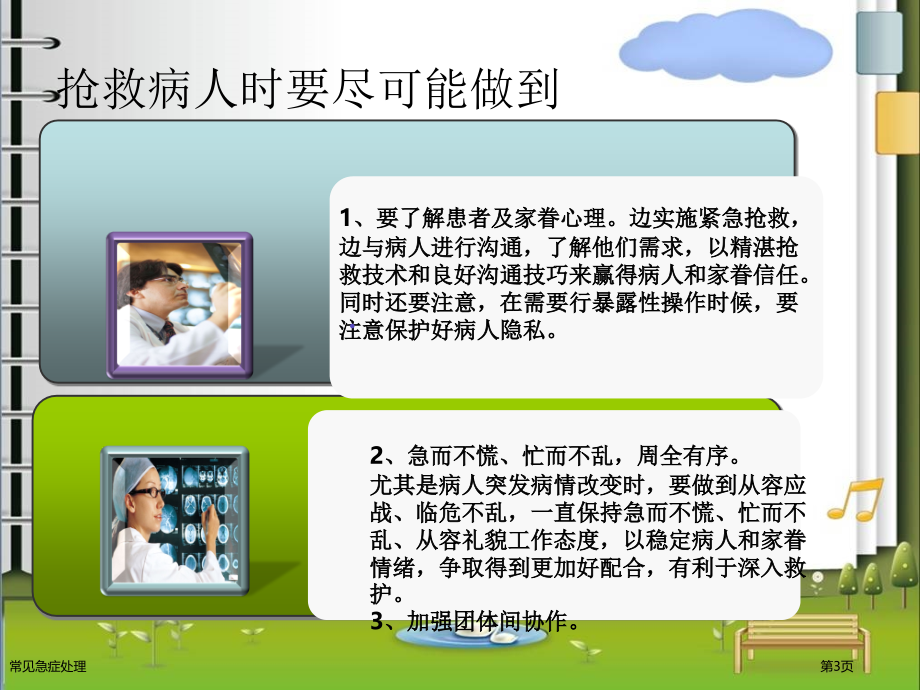 抢救病人时要尽可能做到

1、要了解患者及家眷心理。边实施紧急抢救，边与病人进行沟通，了解他们需求，以精湛抢救技术和良好沟通技巧来赢得病人和家眷信任。同时还要注意，在需要行暴露性操作时候，要注意保护好病人隐私。

2、急而不慌、忙而不乱，周全有序。

尤其是病人突发病情改变时，要做到从容应战、临危不乱，一直保持急而不慌、忙而不乱、从容礼貌工作态度，以稳定病人和家眷情绪，争取得到更加好配合，有利于深入救护。

3、加强团体间协作。

常见急症处理

第3页